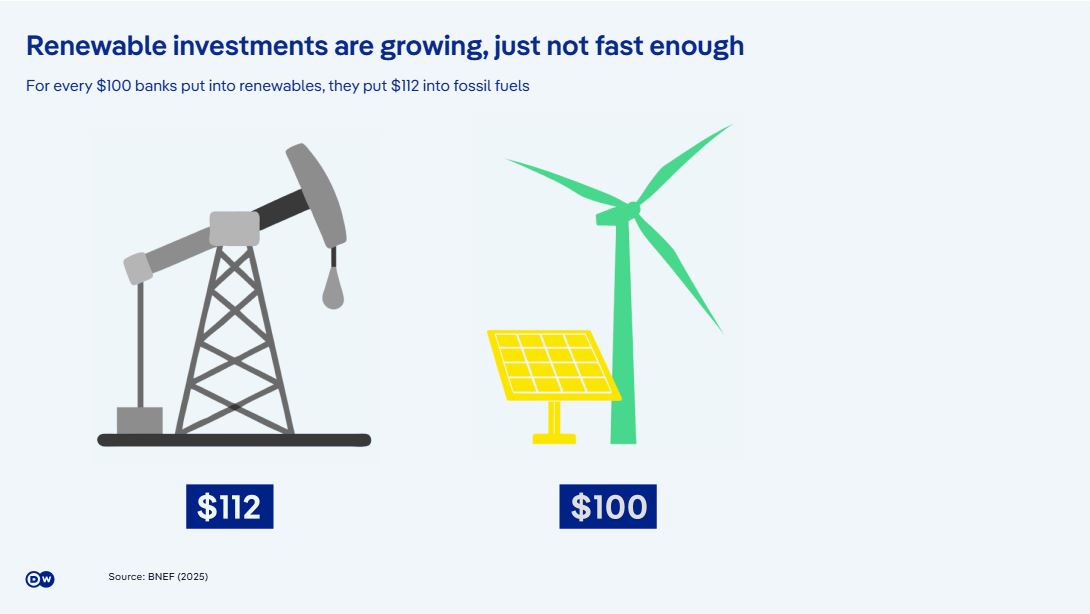 Renewable investments are growing, just not fast enough

For every \$100 banks put into renewables, they put \$112 into fossil fuels

\$112

\$100

DW

Source: BNEF (2025)